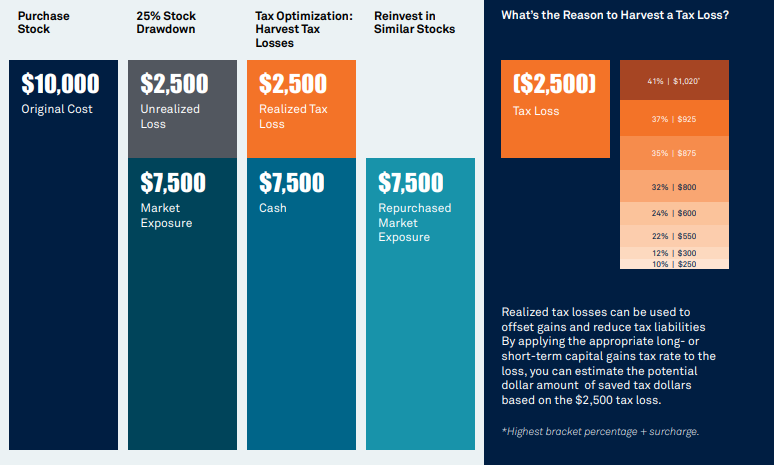 Purchase Stock

$10,000
Original Cost

25% Stock Drawdown

$2,500
Unrealized Loss

$7,500
Market Exposure

Tax Optimization: Harvest Tax Losses

$2,500
Realized Tax Loss

$7,500
Cash

Reinvest in Similar Stocks

$7,500
Repurchased Market Exposure

What's the Reason to Harvest a Tax Loss?

($2,500)
Tax Loss

41% | $1,020*
37% | $925
35% | $875
32% | $800
24% | $600
22% | $550
12% | $300
10% | $250

Realized tax losses can be used to offset gains and reduce tax liabilities By applying the appropriate long- or short-term capital gains tax rate to the loss, you can estimate the potential dollar amount of saved tax dollars based on the $2,500 tax loss.

*Highest bracket percentage + surcharge.